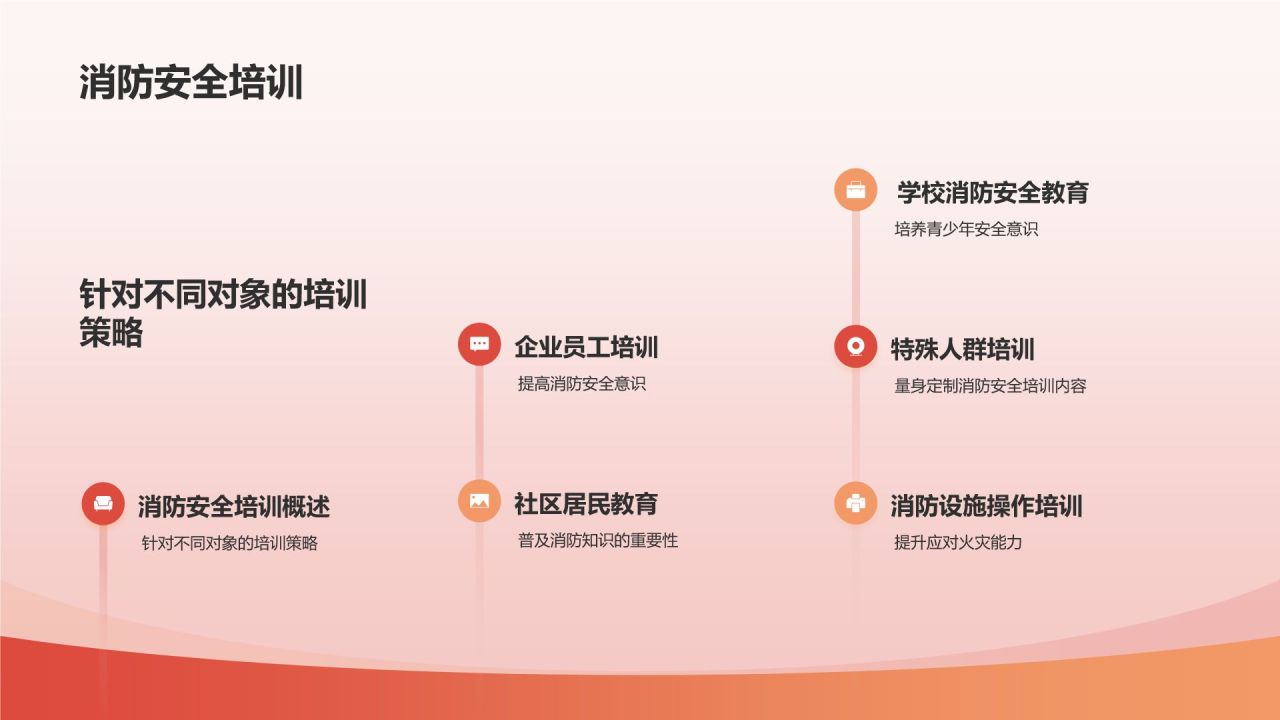 消防安全培训

针对不同对象的培训策略

消防安全培训概述
针对不同对象的培训策略

企业员工培训
提高消防安全意识

社区居民教育
普及消防知识的重要性

学校消防安全教育
培养青少年安全意识

特殊人群培训
量身定制消防安全培训内容

消防设施操作培训
提升应对火灾能力